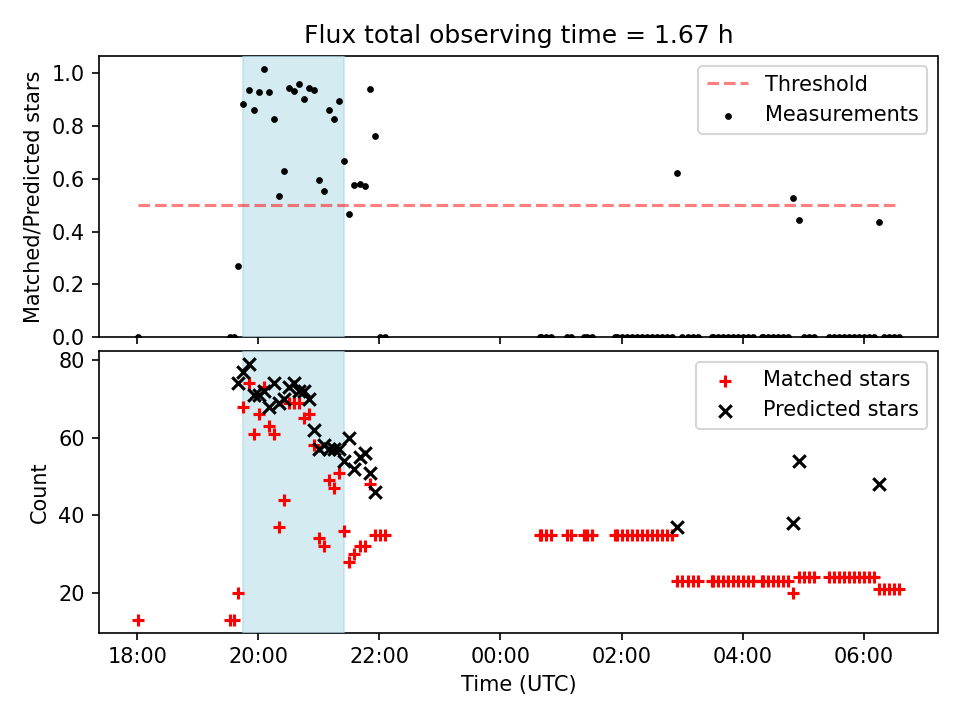 Flux total observing time = 1.67 h

Matched/Predicted stars

1.0
0.8
0.6
0.4
0.2
0.0

Threshold
Measurements

Count

80
60
40
20

Matched stars
Predicted stars

18:00
20:00
22:00
00:00
02:00
04:00
06:00

Time (UTC)